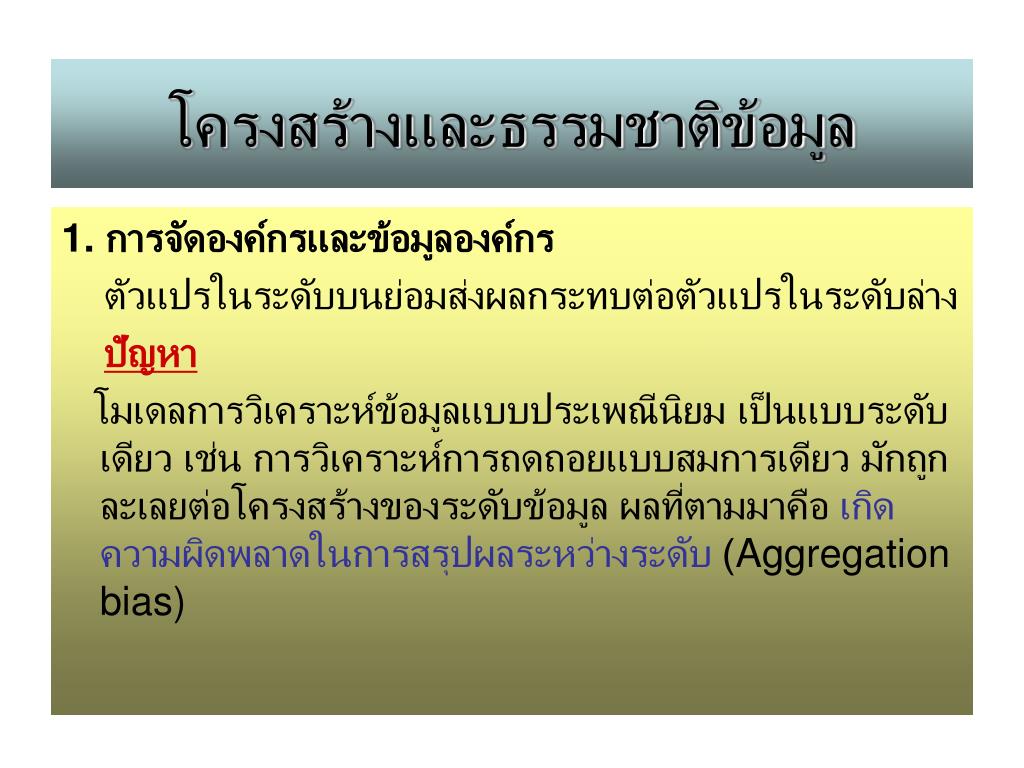 โครงสร้างและธรรมชาติข้อมูล

1. การจัดองค์กรและข้อมูลองค์กร

ตัวแปรในระดับบนย่อมส่งผลกระทบต่อตัวแปรในระดับล่าง

ปัญหา

โมเดลการวิเคราะห์ข้อมูลแบบประเพณีนิยม เป็นแบบระดับเดียว เช่น การวิเคราะห์การถดถอยแบบสมการเดียว มักถูกละเลยต่อโครงสร้างของระดับข้อมูล ผลที่ตามมาคือ เกิดความผิดพลาดในการสรุปผลระหว่างระดับ (Aggregation bias)